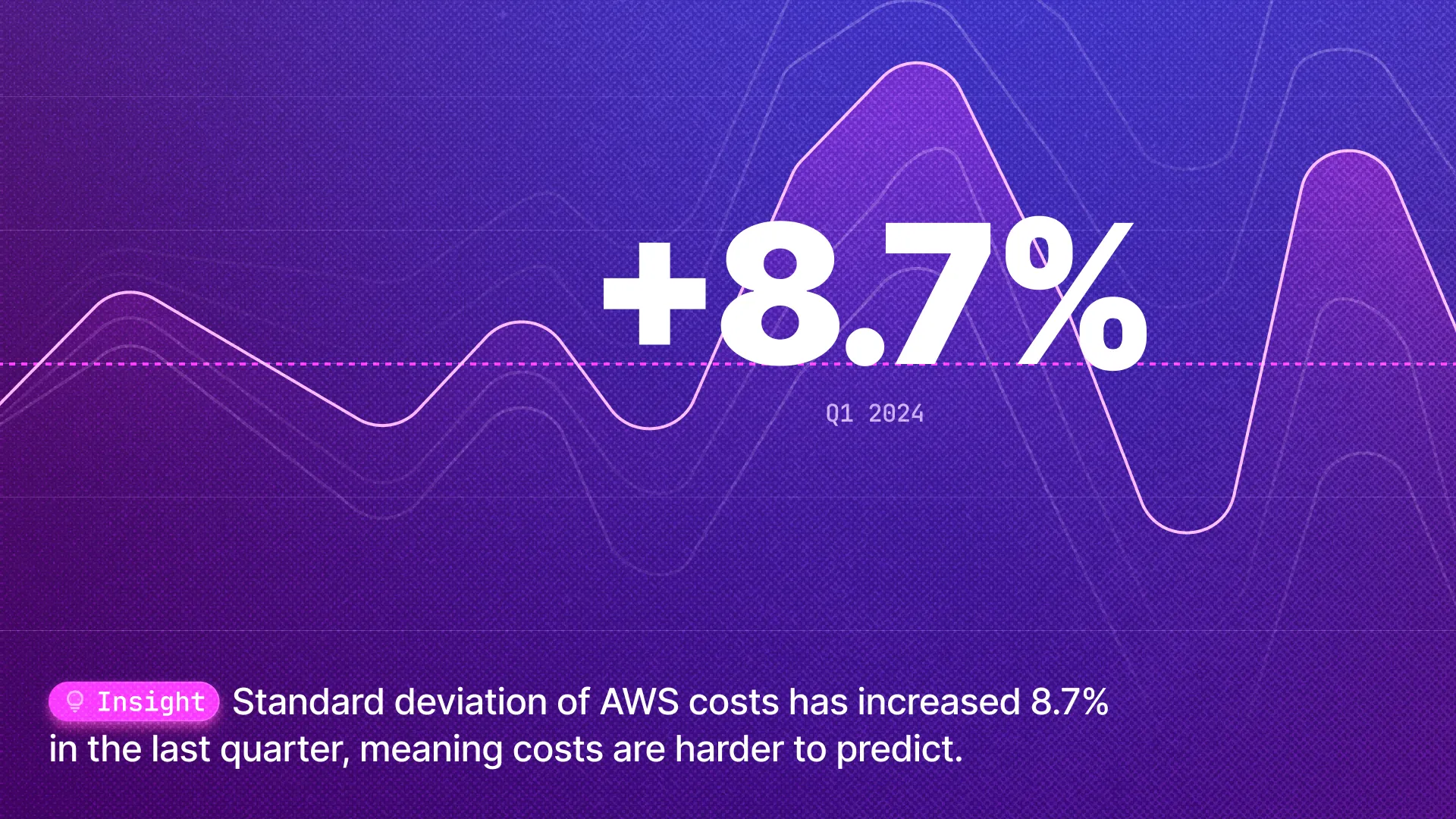 +8.7%

Q1 2024

Insight Standard deviation of AWS costs has increased 8.7% in the last quarter, meaning costs are harder to predict.